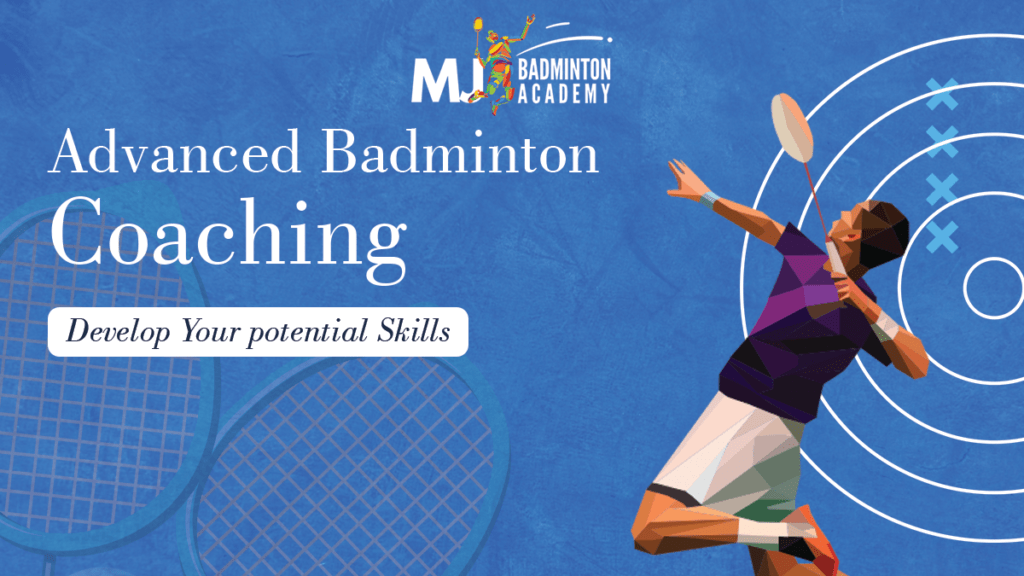 MJ BADMINTON ACADEMY

Advanced Badminton Coaching

Develop Your potential Skills